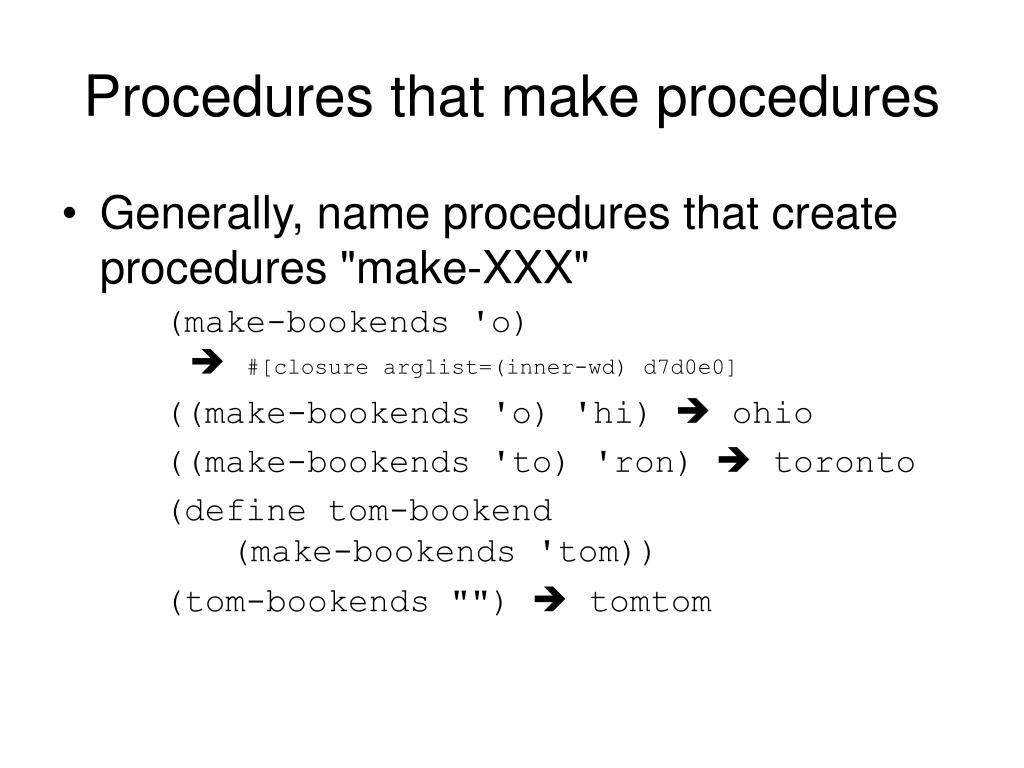 Procedures that make procedures

• Generally, name procedures that create procedures "make-XXX"

(make-bookends 'o)
➔ #[closure arglist=(inner-wd) d7d0e0]

((make-bookends 'o) 'hi) ➔ ohio

((make-bookends 'to) 'ron) ➔ toronto

(define tom-bookend
(make-bookends 'tom))

(tom-bookends "") ➔ tomtom